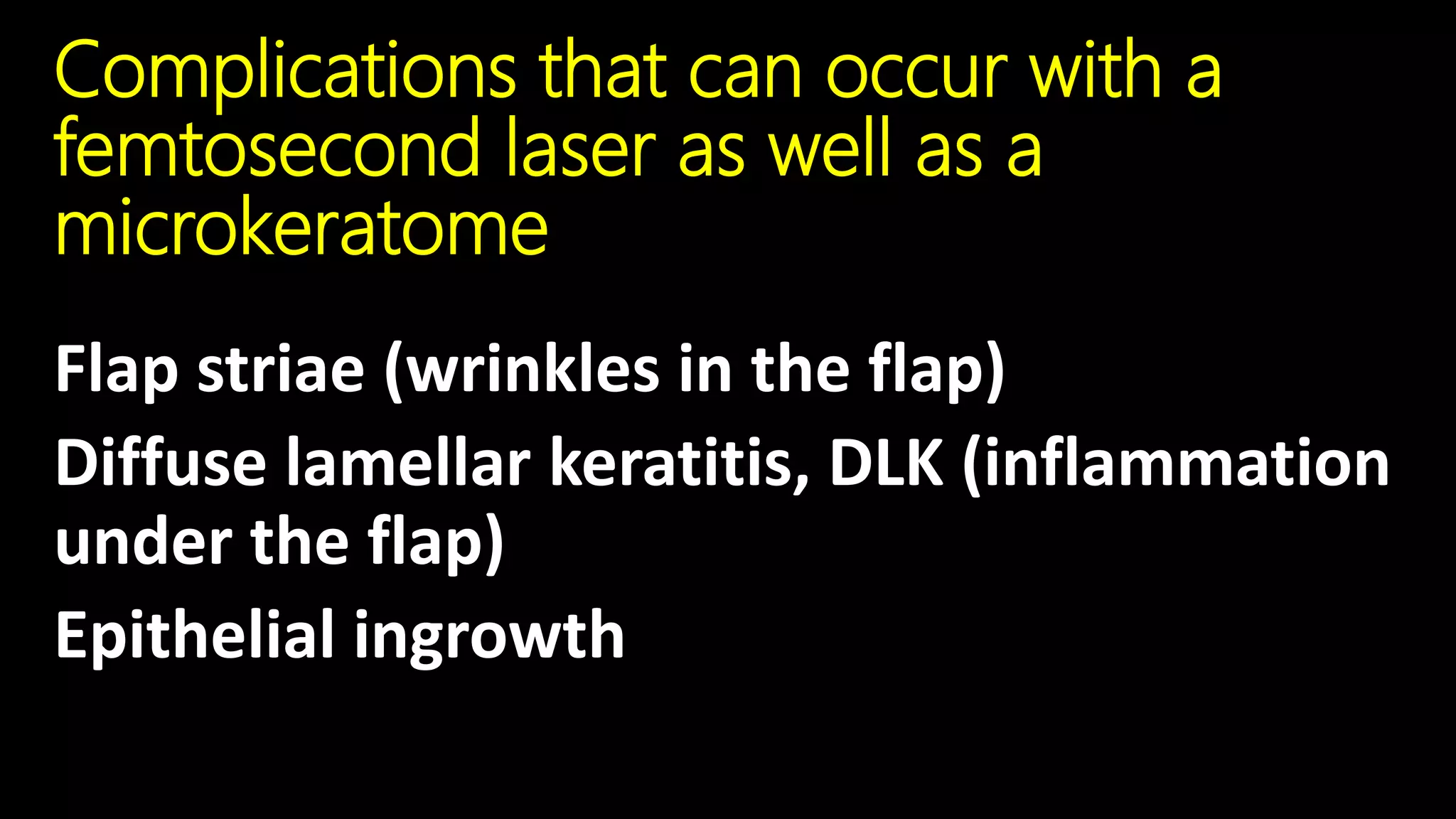 Complications that can occur with a femtosecond laser as well as a microkeratome

Flap striae (wrinkles in the flap)

Diffuse lamellar keratitis, DLK (inflammation under the flap)

Epithelial ingrowth